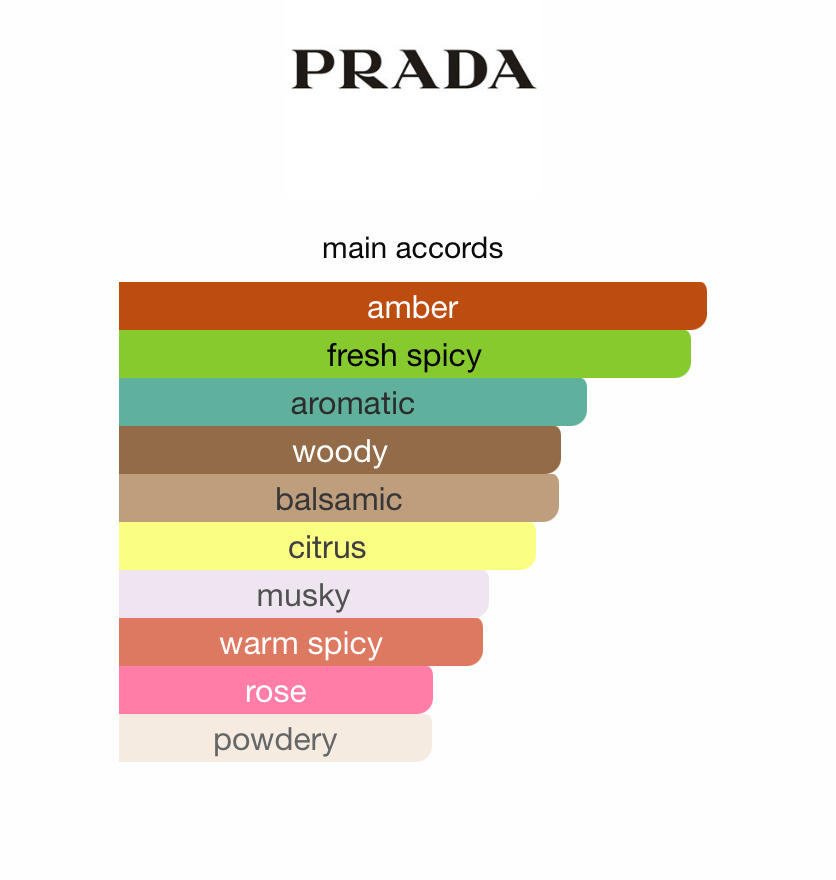 PRADA

main accords

amber
fresh spicy
aromatic
woody
balsamic
citrus
musky
warm spicy
rose
powdery